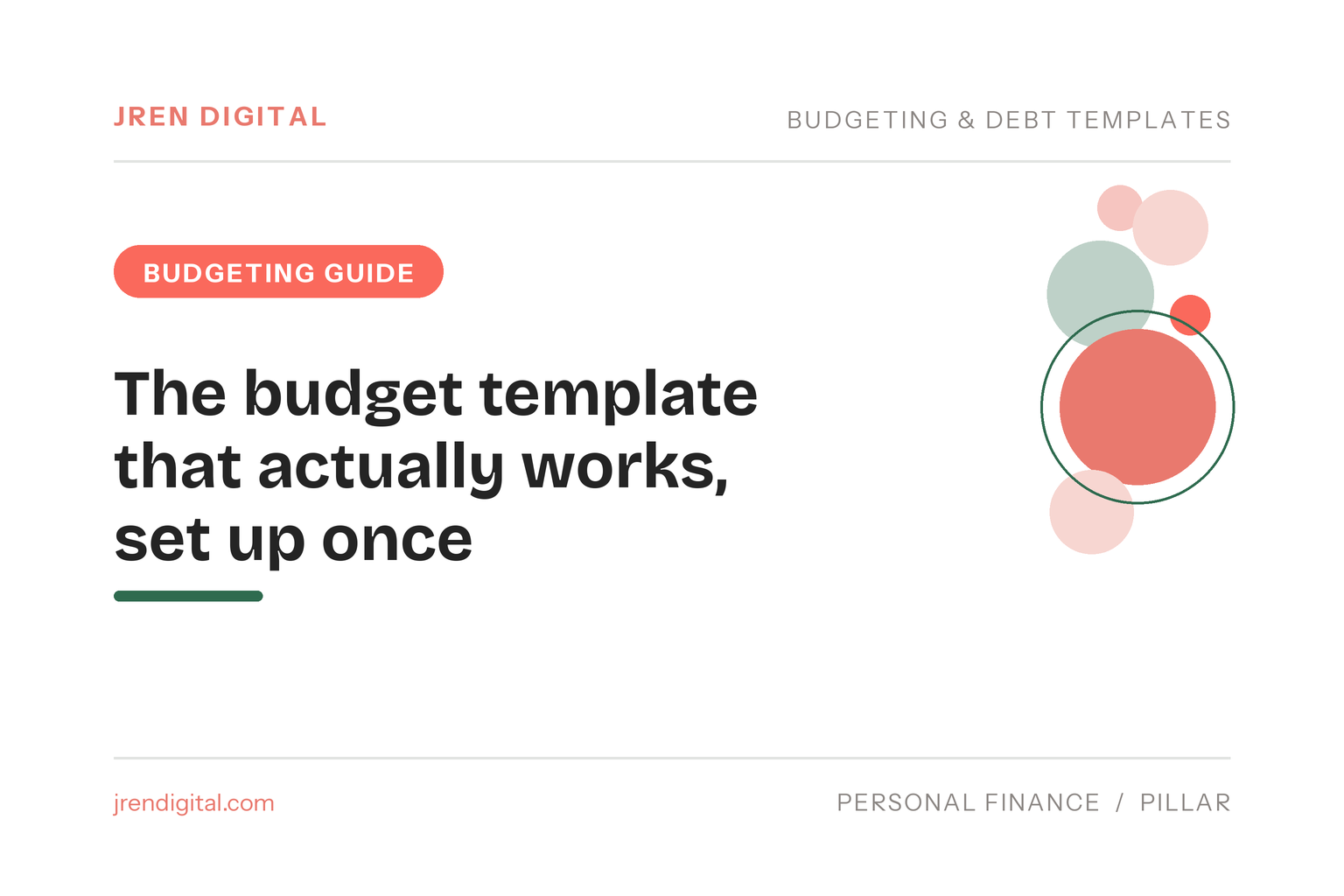 JREN DIGITAL

BUDGETING & DEBT TEMPLATES

BUDGETING GUIDE

The budget template that actually works, set up once

jrendigital.com

PERSONAL FINANCE / PILLAR